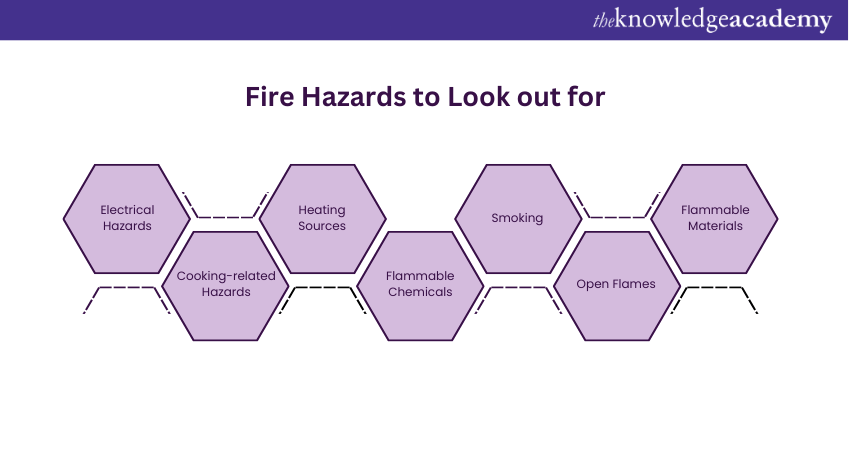 theknowledgeacademy

Fire Hazards to Look out for

Electrical Hazards

Cooking-related Hazards

Heating Sources

Flammable Chemicals

Smoking

Open Flames

Flammable Materials